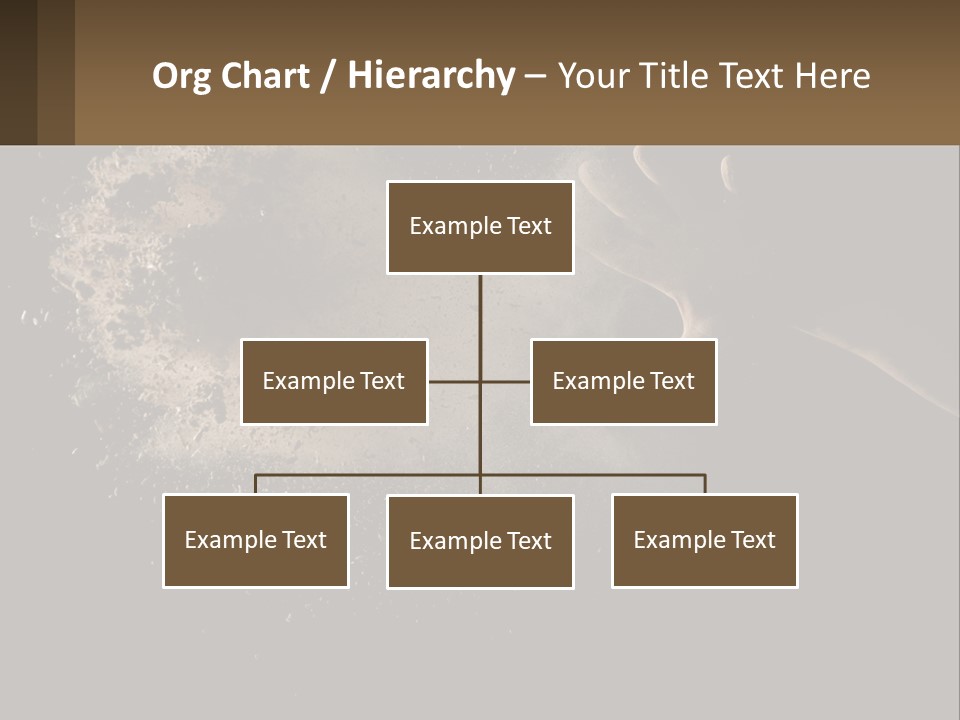 Org Chart / Hierarchy – Your Title Text Here

Example Text

Example Text

Example Text

Example Text

Example Text

Example Text